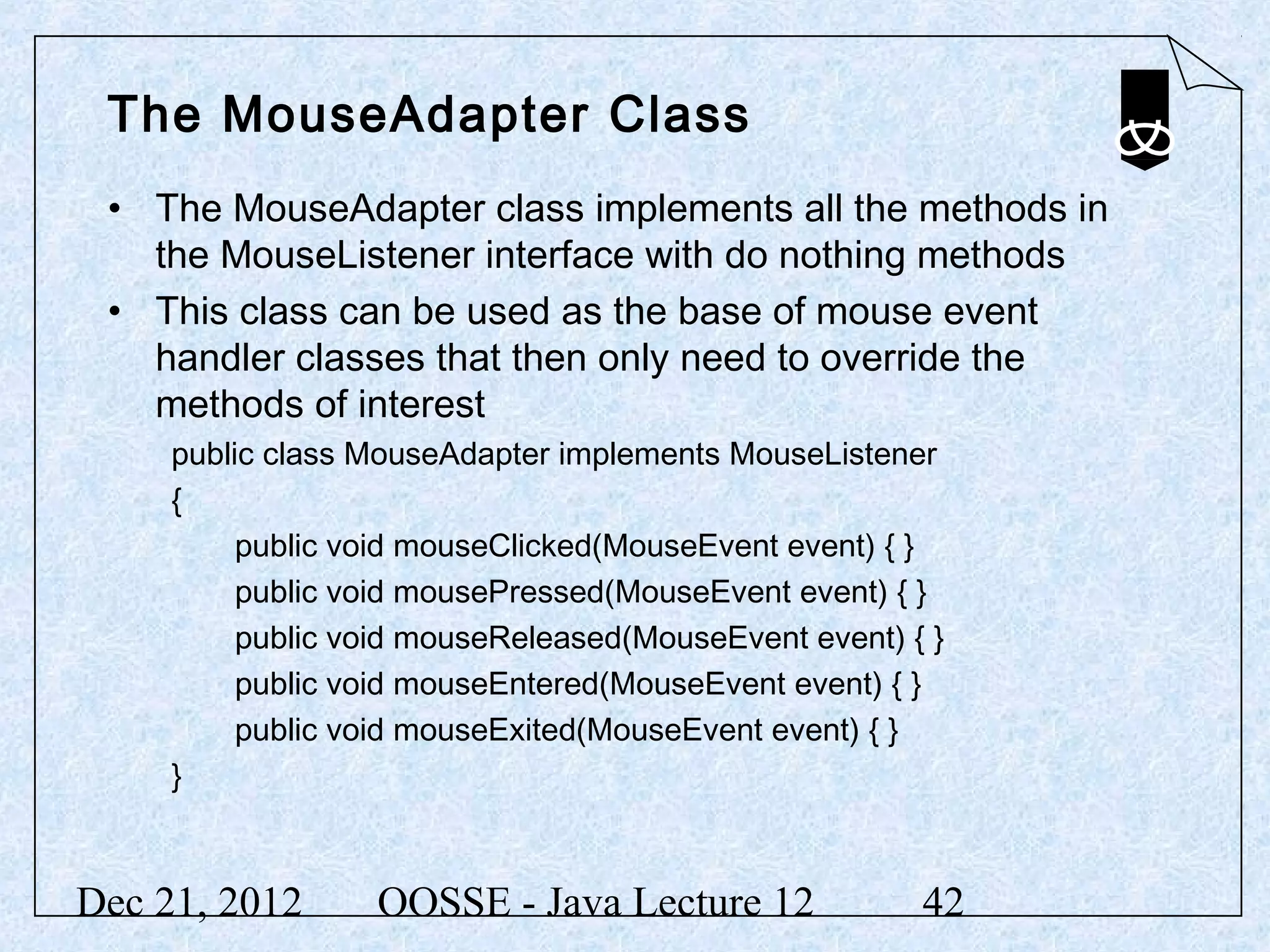 The MouseAdapter Class

• The MouseAdapter class implements all the methods in the MouseListener interface with do nothing methods
• This class can be used as the base of mouse event handler classes that then only need to override the methods of interest

public class MouseAdapter implements MouseListener
{
public void mouseClicked(MouseEvent event) { }
public void mousePressed(MouseEvent event) { }
public void mouseReleased(MouseEvent event) { }
public void mouseEntered(MouseEvent event) { }
public void mouseExited(MouseEvent event) { }
}

Dec 21, 2012 OOSSE - Java Lecture 12 42